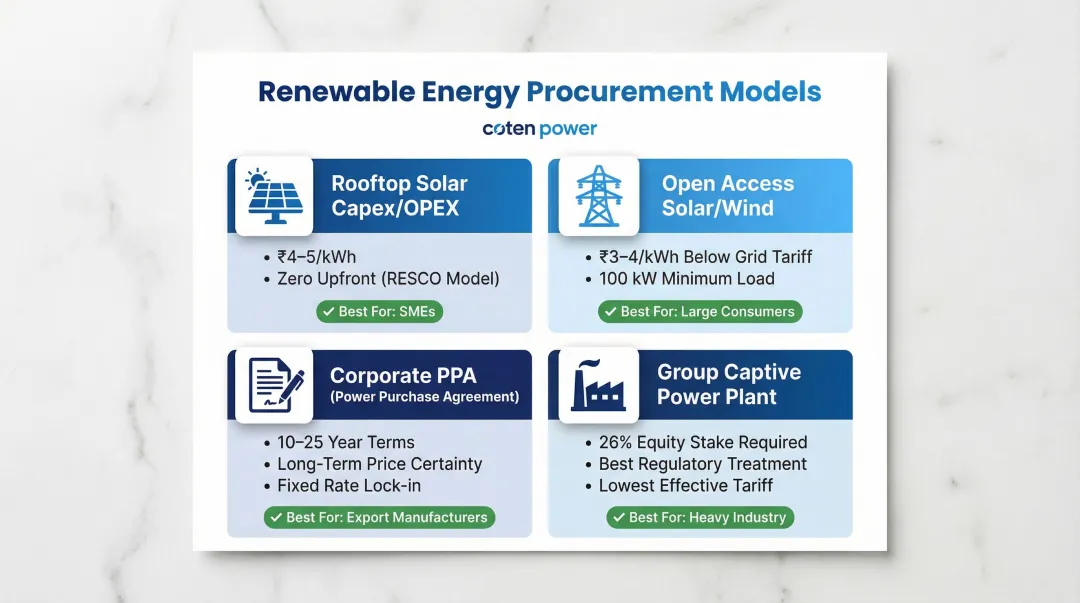 Renewable Energy Procurement Models

coten power

Rooftop Solar Capex/OPEX

• ₹4–5/kWh
• Zero Upfront (RESCO Model)

✓ Best For: SMEs

Open Access Solar/Wind

• ₹3–4/kWh Below Grid Tariff
• 100 kW Minimum Load

✓ Best For: Large Consumers

Corporate PPA
(Power Purchase Agreement)

• 10–25 Year Terms
• Long-Term Price Certainty
• Fixed Rate Lock-in

✓ Best For: Export Manufacturers

Group Captive Power Plant

• 26% Equity Stake Required
• Best Regulatory Treatment
• Lowest Effective Tariff

✓ Best For: Heavy Industry